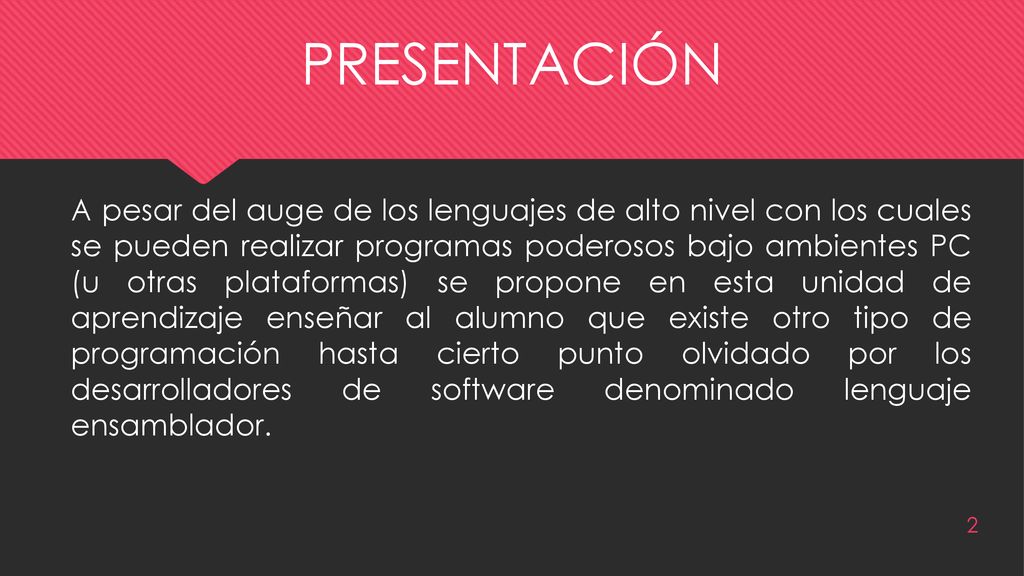 PRESENTACIÓN

A pesar del auge de los lenguajes de alto nivel con los cuales se pueden realizar programas poderosos bajo ambientes PC (u otras plataformas) se propone en esta unidad de aprendizaje enseñar al alumno que existe otro tipo de programación hasta cierto punto olvidado por los desarrolladores de software denominado lenguaje ensamblador.

2